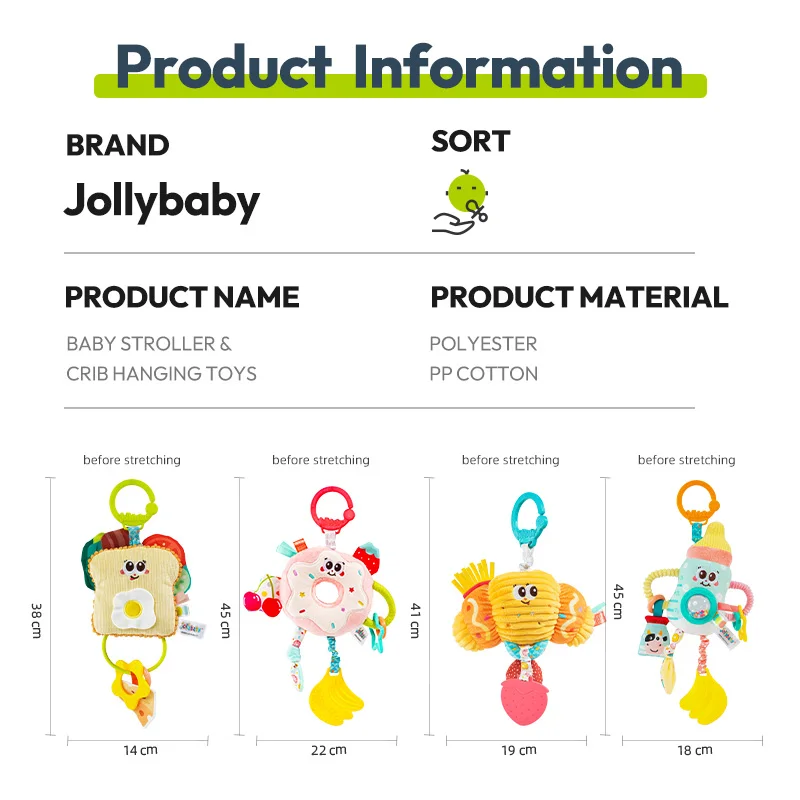 Product Information

BRAND
Jollybaby

SORT

PRODUCT NAME
BABY STROLLER & CRIB HANGING TOYS

PRODUCT MATERIAL
POLYESTER
PP COTTON

before stretching
38 cm
14 cm

before stretching
45 cm
22 cm

before stretching
41 cm
19 cm

before stretching
45 cm
18 cm